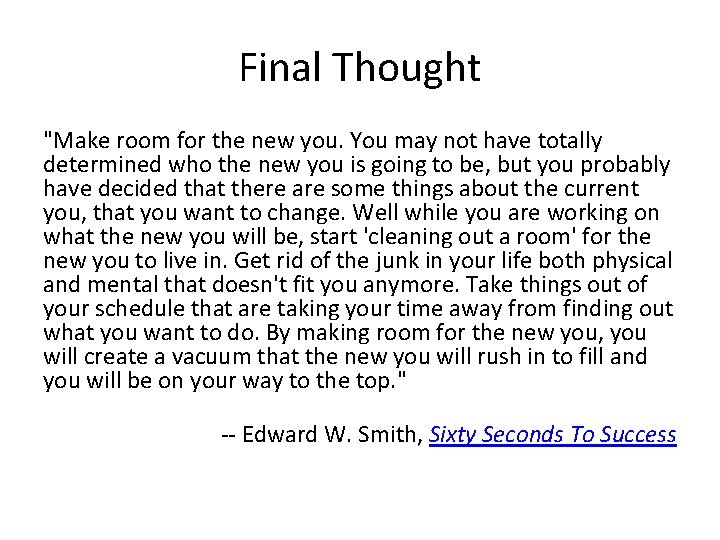 Final Thought

"Make room for the new you. You may not have totally determined who the new you is going to be, but you probably have decided that there are some things about the current you, that you want to change. Well while you are working on what the new you will be, start 'cleaning out a room' for the new you to live in. Get rid of the junk in your life both physical and mental that doesn't fit you anymore. Take things out of your schedule that are taking your time away from finding out what you want to do. By making room for the new you, you will create a vacuum that the new you will rush in to fill and you will be on your way to the top."

-- Edward W. Smith, Sixty Seconds To Success